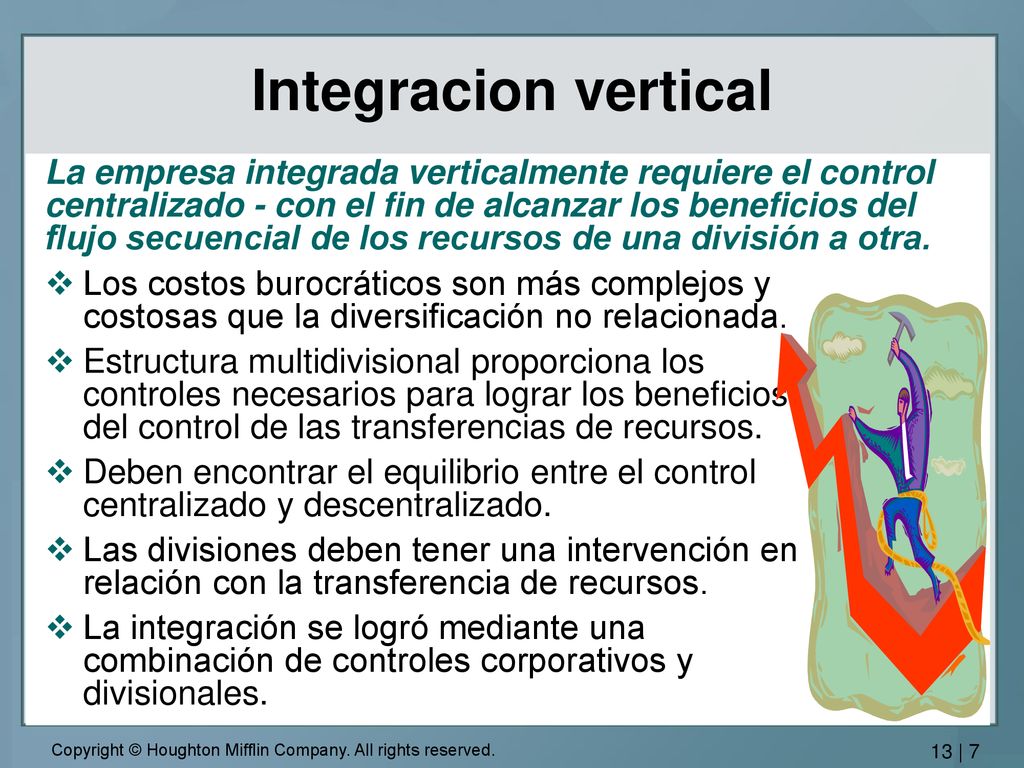 Integracion vertical

La empresa integrada verticalmente requiere el control centralizado - con el fin de alcanzar los beneficios del flujo secuencial de los recursos de una división a otra.

❖ Los costos burocráticos son más complejos y costosas que la diversificación no relacionada.

❖ Estructura multidivisional proporciona los controles necesarios para lograr los beneficios del control de las transferencias de recursos.

❖ Deben encontrar el equilibrio entre el control centralizado y descentralizado.

❖ Las divisiones deben tener una intervención en relación con la transferencia de recursos.

❖ La integración se logró mediante una combinación de controles corporativos y divisionales.

Copyright © Houghton Mifflin Company. All rights reserved.

13 | 7